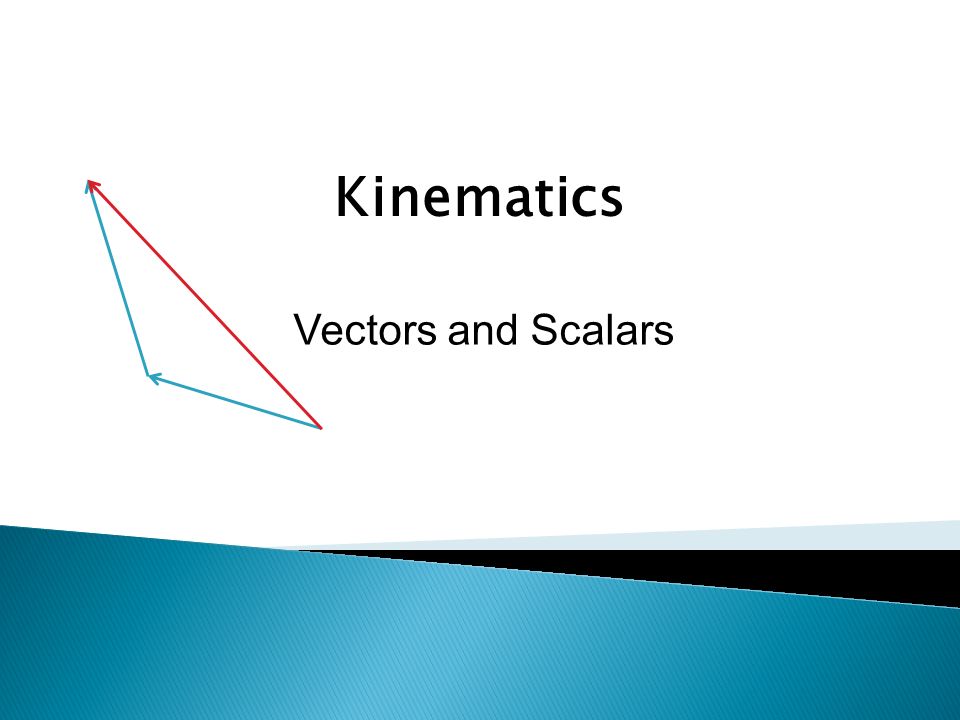 Kinematics

Vectors and Scalars